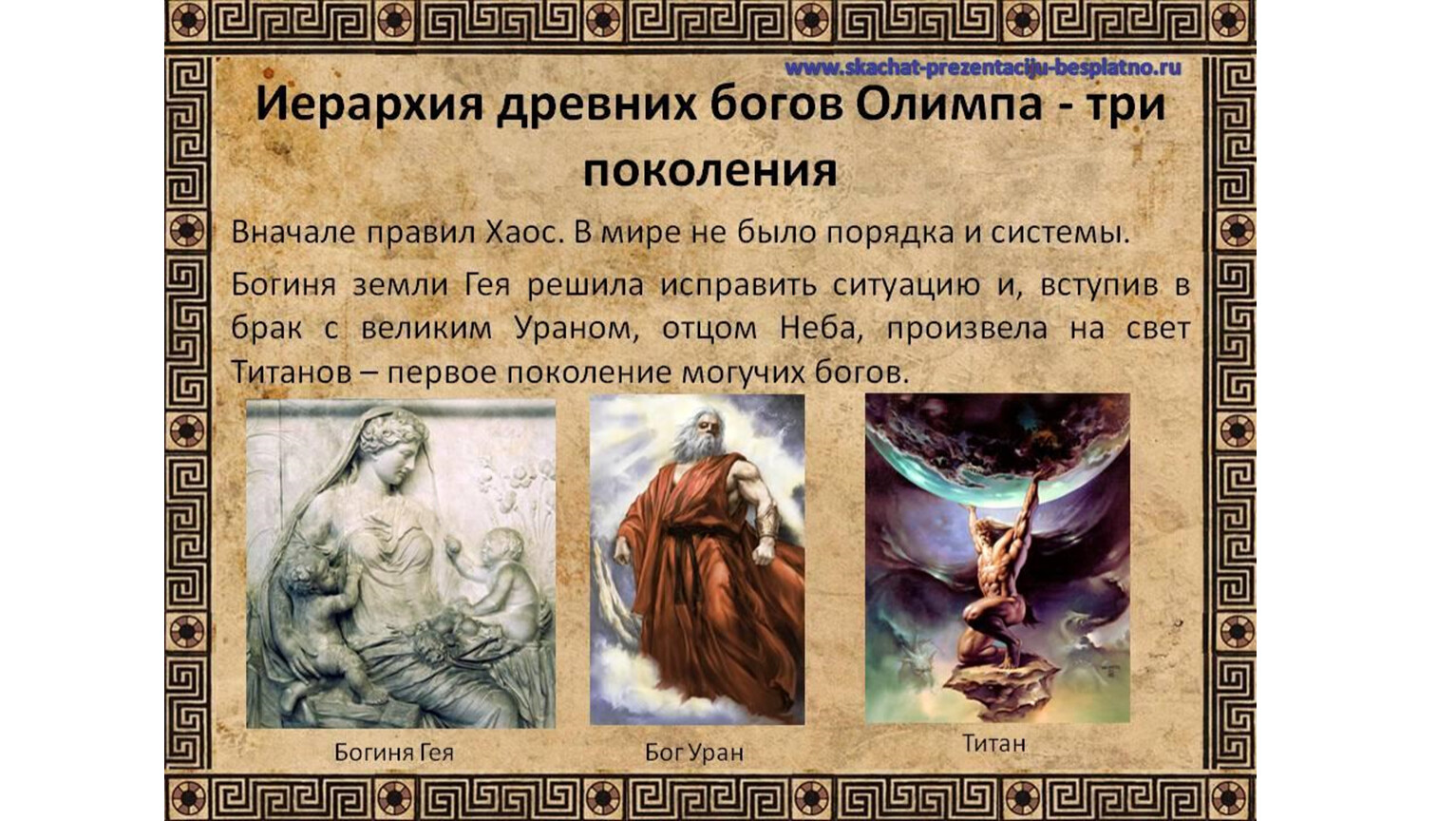 www.skachat-prezentaciju-besplatno.ru

Иерархия древних богов Олимпа - три поколения

Вначале правил Хаос. В мире не было порядка и системы.

Богиня земли Гея решила исправить ситуацию и, вступив в брак с великим Ураном, отцом Неба, произвела на свет Титанов – первое поколение могучих богов.

Богиня Гея

Бог Уран

Титан